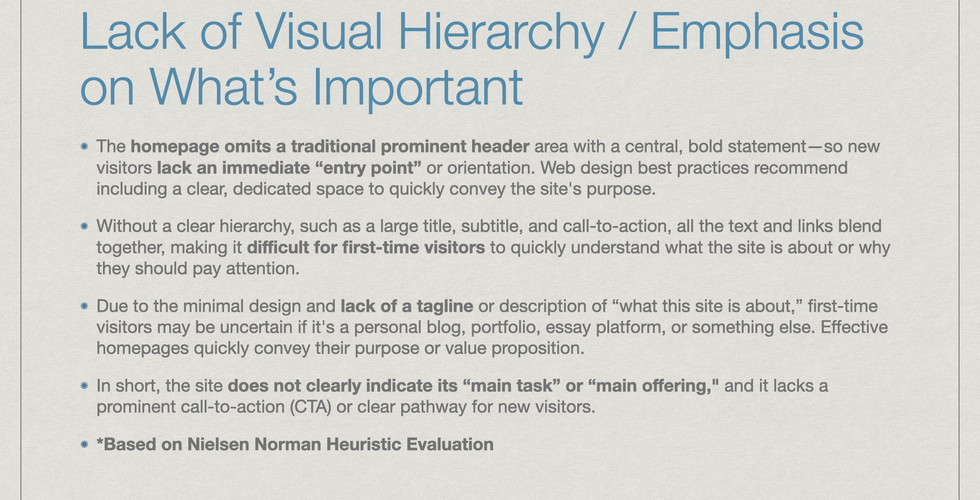 Lack of Visual Hierarchy / Emphasis on What’s Important

• The homepage omits a traditional prominent header area with a central, bold statement—so new visitors lack an immediate “entry point” or orientation. Web design best practices recommend including a clear, dedicated space to quickly convey the site's purpose.

• Without a clear hierarchy, such as a large title, subtitle, and call-to-action, all the text and links blend together, making it difficult for first-time visitors to quickly understand what the site is about or why they should pay attention.

• Due to the minimal design and lack of a tagline or description of “what this site is about,” first-time visitors may be uncertain if it's a personal blog, portfolio, essay platform, or something else. Effective homepages quickly convey their purpose or value proposition.

• In short, the site does not clearly indicate its “main task” or “main offering," and it lacks a prominent call-to-action (CTA) or clear pathway for new visitors.

• *Based on Nielsen Norman Heuristic Evaluation